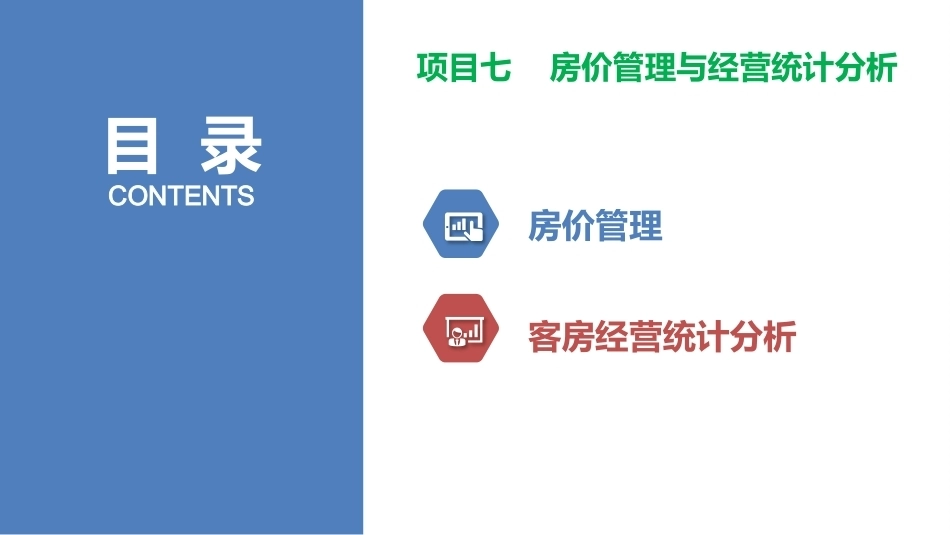 目 录
CONTENTS

项目七 房价管理与经营统计分析

房价管理

客房经营统计分析